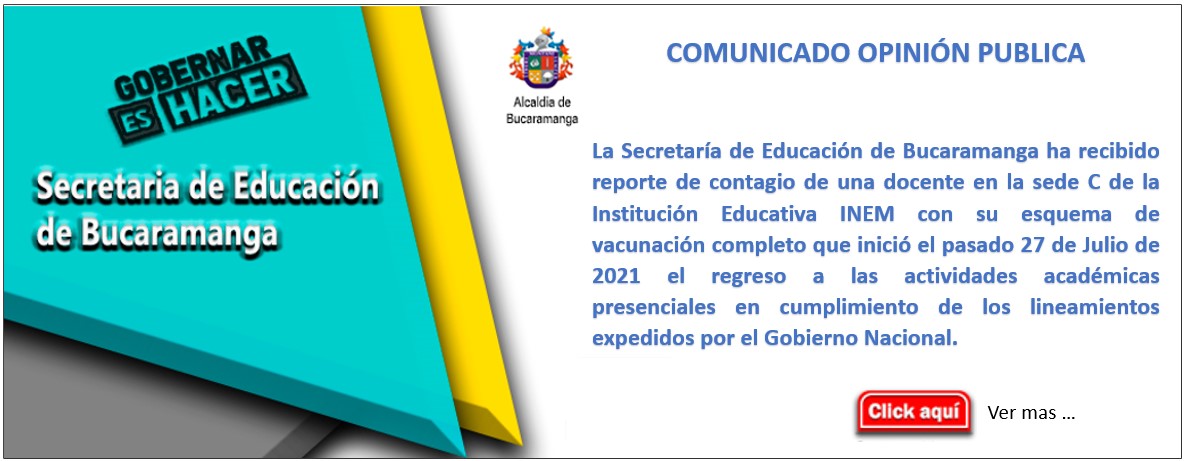 GOBERNAR ES HACER

Secretaria de Educación de Bucaramanga

Alcaldía de Bucaramanga

COMUNICADO OPINIÓN PUBLICA

La Secretaría de Educación de Bucaramanga ha recibido reporte de contagio de una docente en la sede C de la Institución Educativa INEM con su esquema de vacunación completo que inició el pasado 27 de Julio de 2021 el regreso a las actividades académicas presenciales en cumplimiento de los lineamientos expedidos por el Gobierno Nacional.

Click aquí

Ver mas …